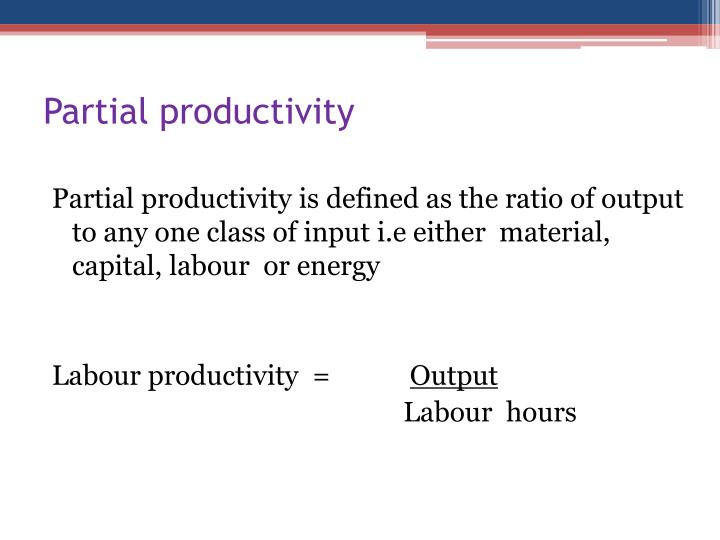 Partial productivity

Partial productivity is defined as the ratio of output to any one class of input i.e either material, capital, labour or energy

Labour productivity = $\frac{\text{Output}}{\text{Labour hours}}$